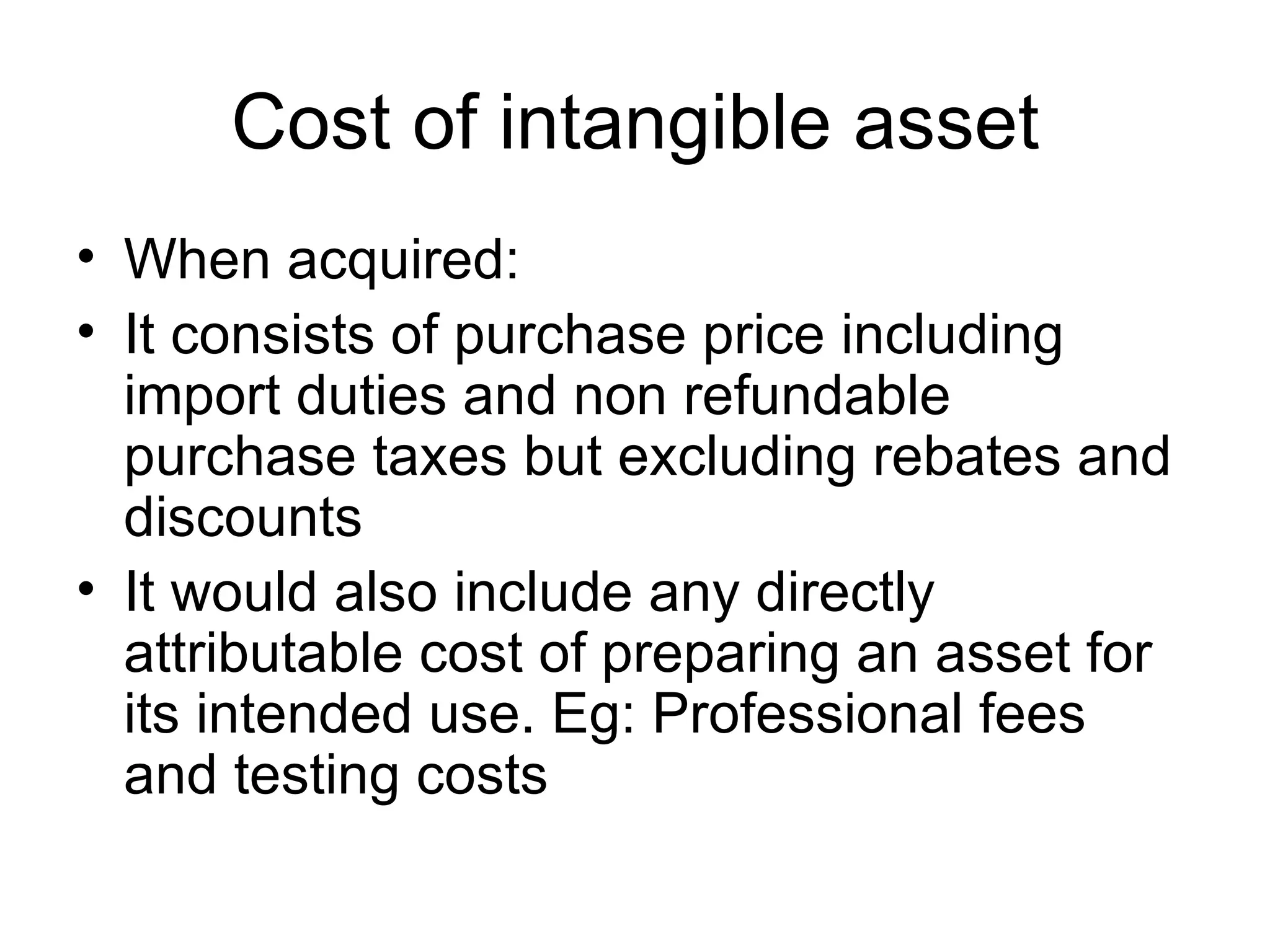 Cost of intangible asset

• When acquired:
• It consists of purchase price including import duties and non refundable purchase taxes but excluding rebates and discounts
• It would also include any directly attributable cost of preparing an asset for its intended use. Eg: Professional fees and testing costs